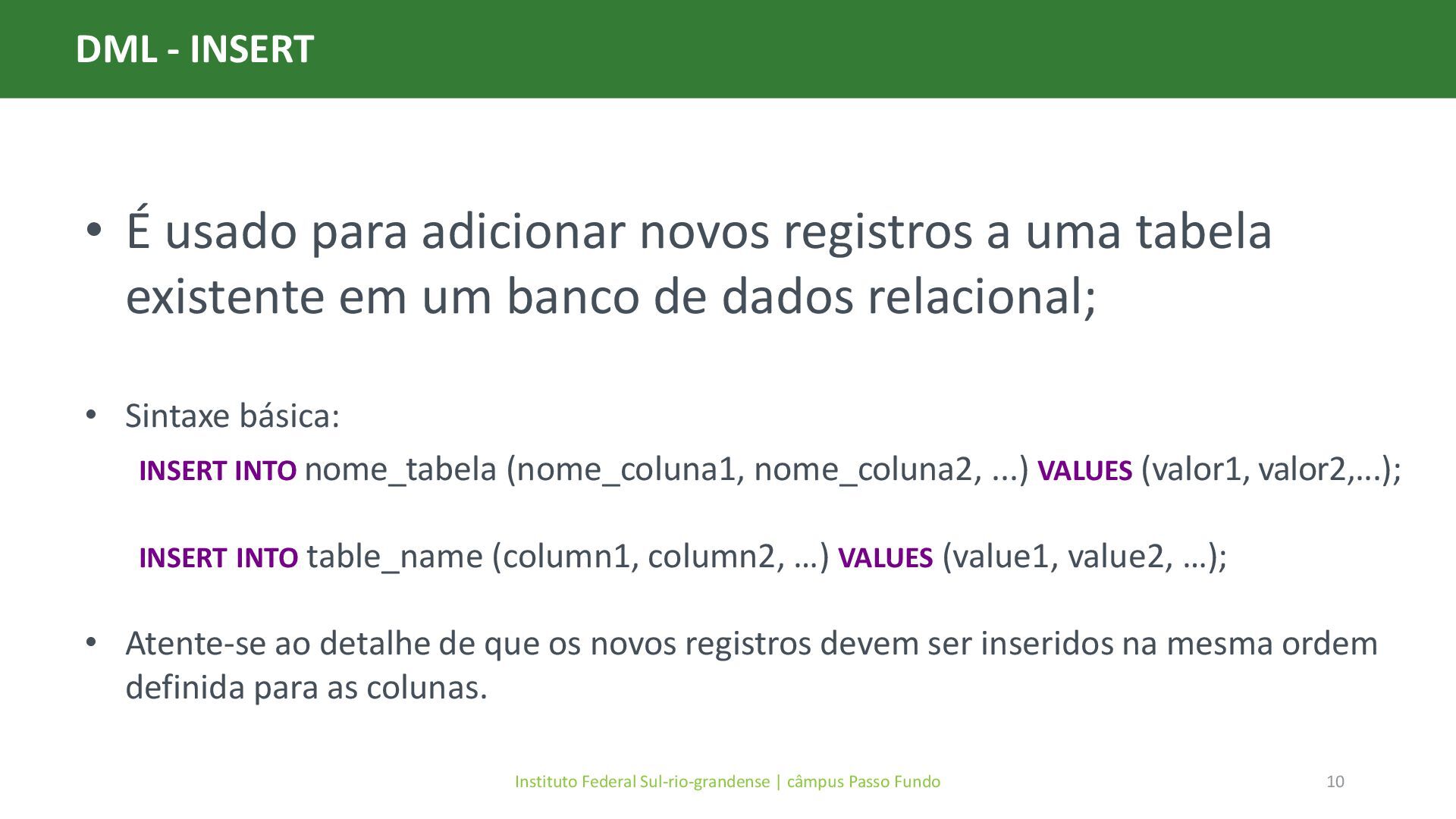 DML - INSERT

• É usado para adicionar novos registros a uma tabela existente em um banco de dados relacional;

• Sintaxe básica:

INSERT INTO nome_tabela (nome_coluna1, nome_coluna2, ...) VALUES (valor1, valor2,...);

INSERT INTO table_name (column1, column2, …) VALUES (value1, value2, …);

• Atente-se ao detalhe de que os novos registros devem ser inseridos na mesma ordem definida para as colunas.

Instituto Federal Sul-rio-grandense | câmpus Passo Fundo

10